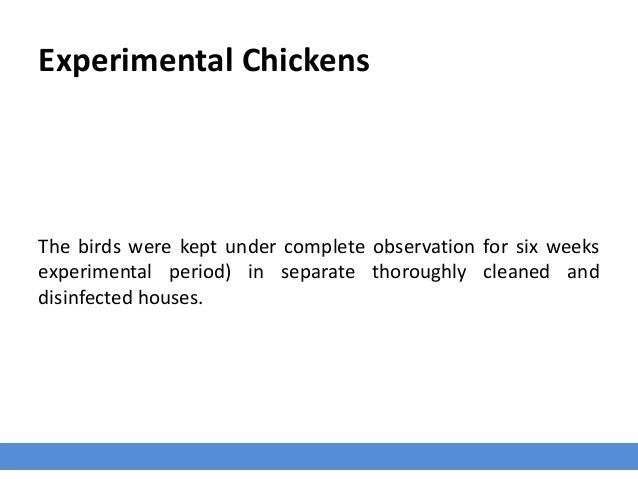 Experimental Chickens

The birds were kept under complete observation for six weeks experimental period) in separate thoroughly cleaned and disinfected houses.